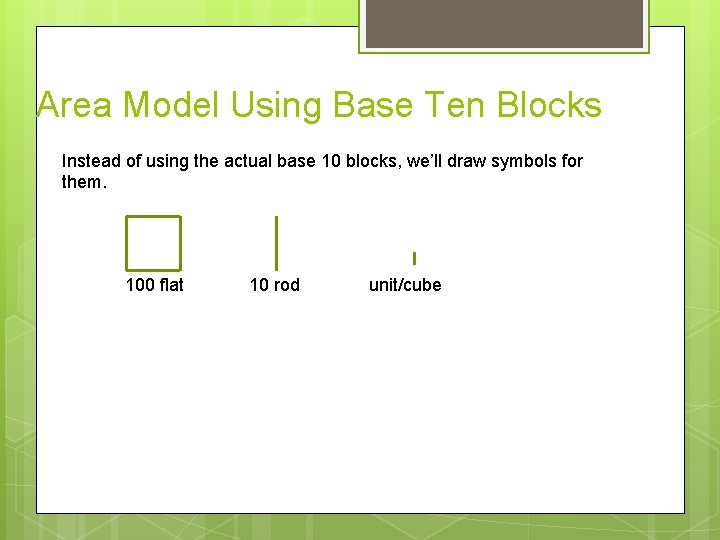 Area Model Using Base Ten Blocks

Instead of using the actual base 10 blocks, we'll draw symbols for them.

100 flat

10 rod

unit/cube